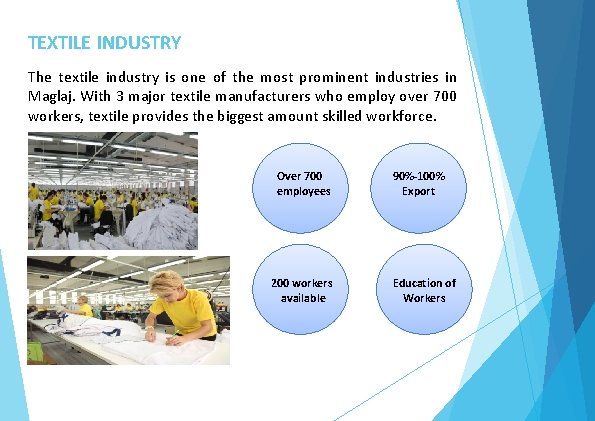 TEXTILE INDUSTRY

The textile industry is one of the most prominent industries in Maglaj. With 3 major textile manufacturers who employ over 700 workers, textile provides the biggest amount skilled workforce.

Over 700 employees

90%-100% Export

200 workers available

Education of Workers